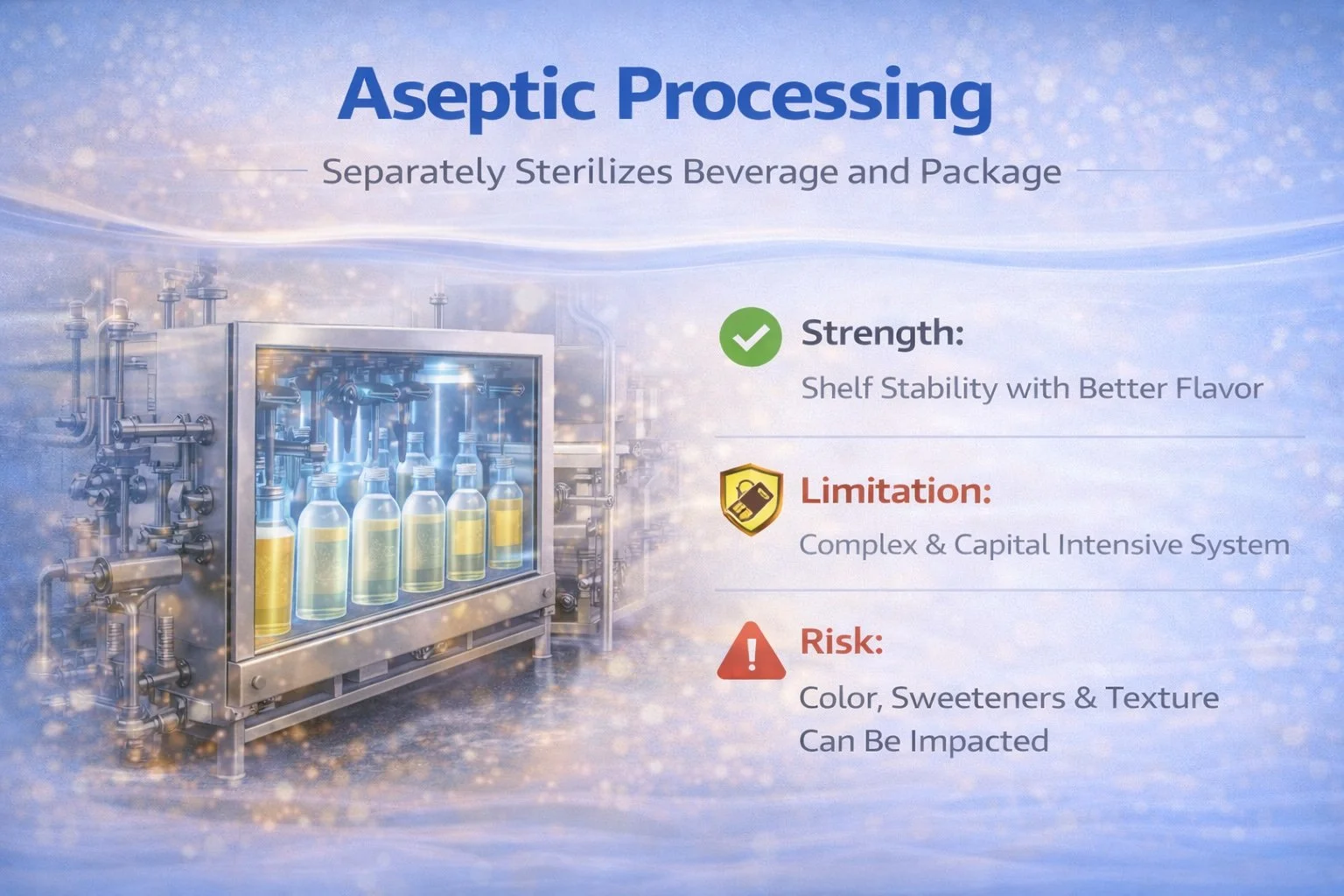 Aseptic Processing

Separately Sterilizes Beverage and Package

Strength:
Shelf Stability with Better Flavor

Limitation:
Complex & Capital Intensive System

Risk:
Color, Sweeteners & Texture Can Be Impacted